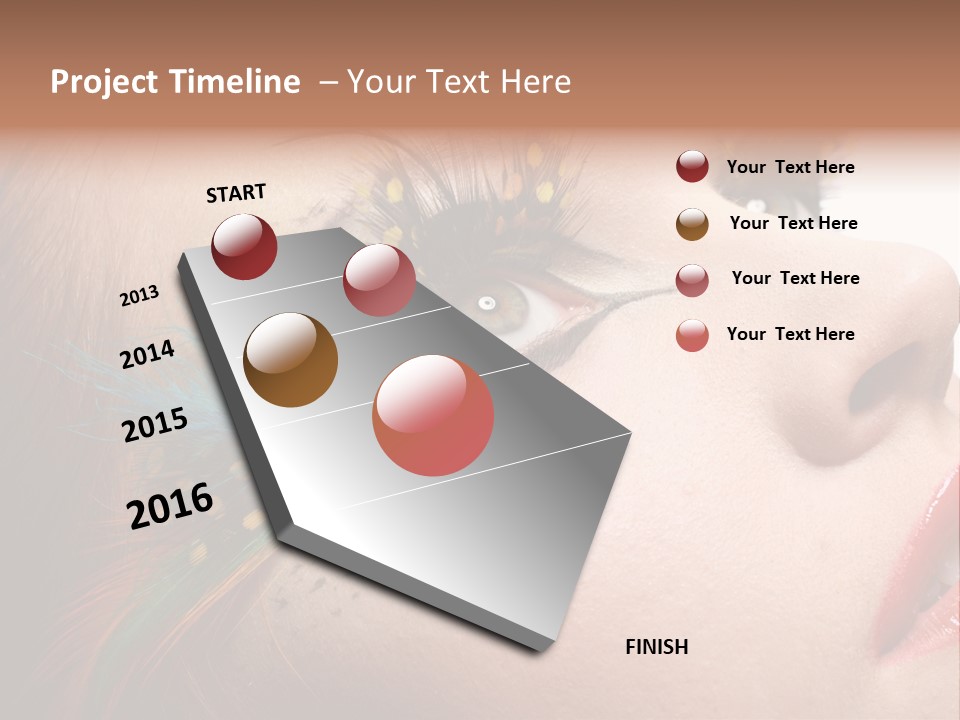 Project Timeline – Your Text Here

START

2013

2014

2015

2016

FINISH

Your Text Here

Your Text Here

Your Text Here

Your Text Here